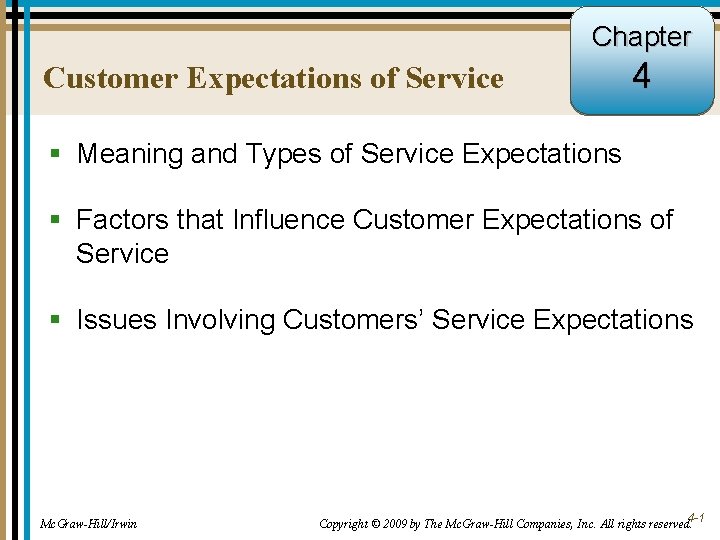 Customer Expectations of Service

Chapter
4

▪ Meaning and Types of Service Expectations

▪ Factors that Influence Customer Expectations of Service

▪ Issues Involving Customers' Service Expectations

McGraw-Hill/Irwin

Copyright © 2009 by The McGraw-Hill Companies, Inc. All rights reserved.

4-1